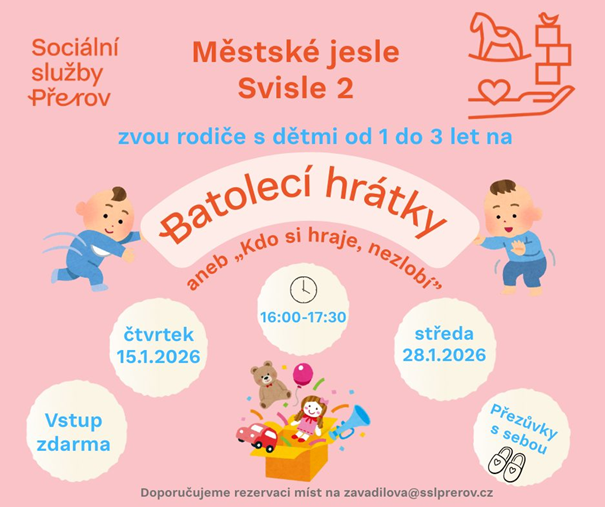 Sociální služby Přerov

Městské jesle Svisle 2

zvou rodiče s dětmi od 1 do 3 let na

Batolecí hrátky

aneb „Kdo si hraje, nezlobí"

16:00-17:30

čtvrtek 15.1.2026

středa 28.1.2026

Vstup zdarma

Přezůvky s sebou

Doporučujeme rezervaci míst na zavadilova@sslprerov.cz